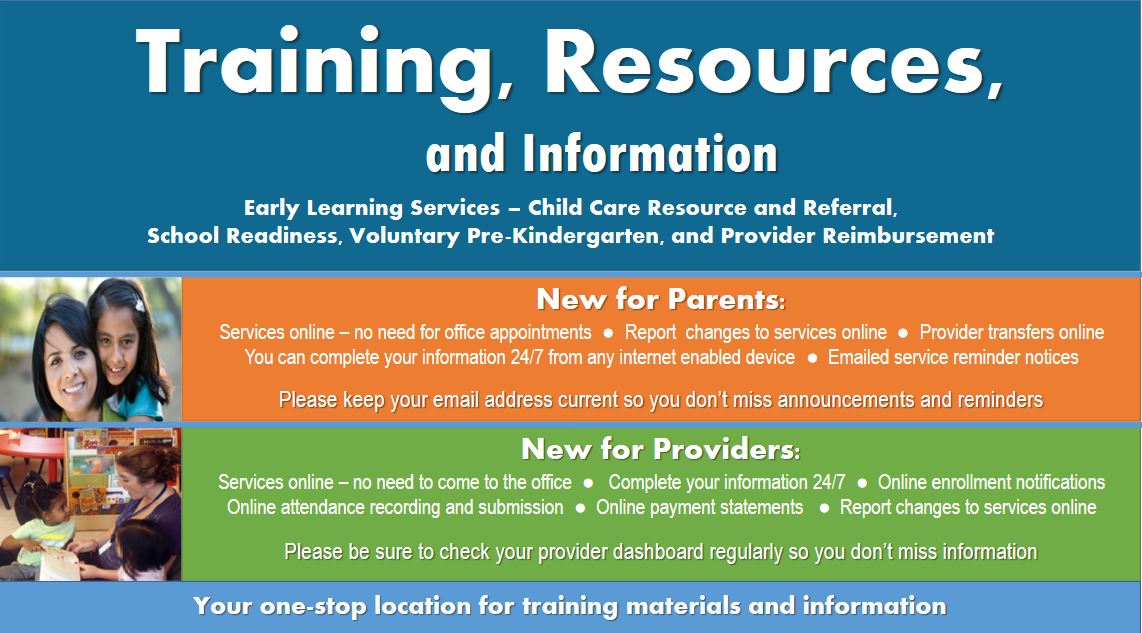 Training, Resources,

and Information

Early Learning Services – Child Care Resource and Referral, School Readiness, Voluntary Pre-Kindergarten, and Provider Reimbursement

New for Parents:

Services online – no need for office appointments ● Report changes to services online ● Provider transfers online
You can complete your information 24/7 from any internet enabled device ● Emailed service reminder notices

Please keep your email address current so you don't miss announcements and reminders

New for Providers:

Services online – no need to come to the office ● Complete your information 24/7 ● Online enrollment notifications
Online attendance recording and submission ● Online payment statements ● Report changes to services online

Please be sure to check your provider dashboard regularly so you don't miss information

Your one-stop location for training materials and information